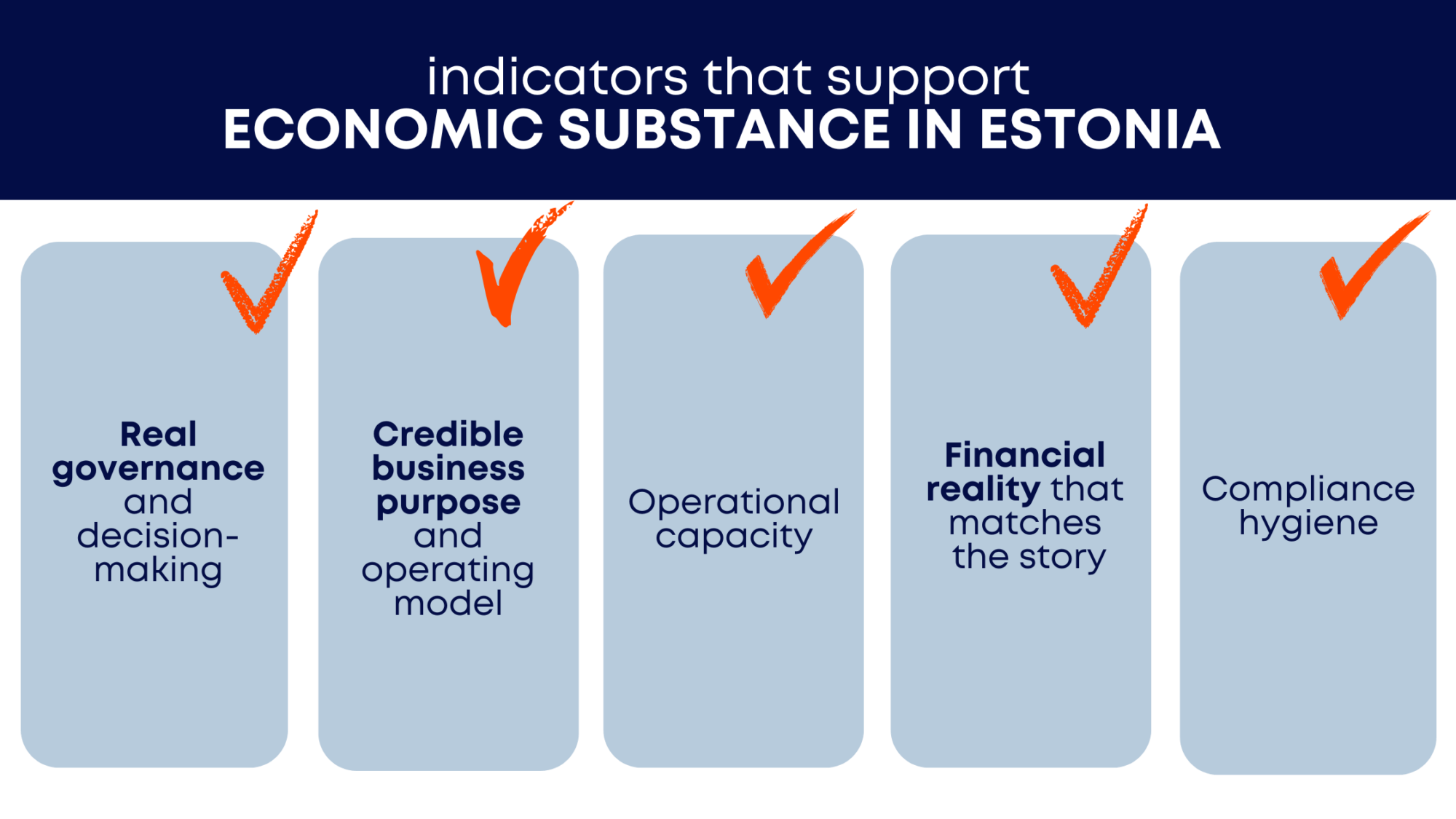 indicators that support
ECONOMIC SUBSTANCE IN ESTONIA

Real governance and decision-making

Credible business purpose and operating model

Operational capacity

Financial reality that matches the story

Compliance hygiene